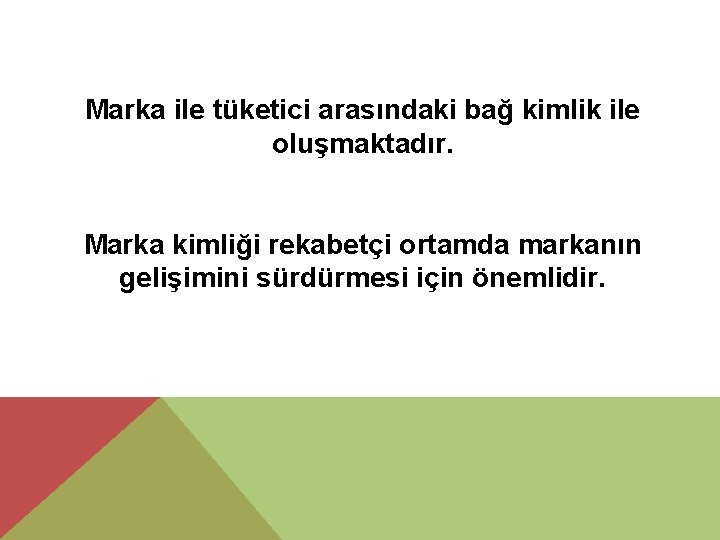 Marka ile tüketici arasındaki bağ kimlik ile oluşmaktadır.

Marka kimliği rekabetçi ortamda markanın gelişimini sürdürmesi için önemlidir.